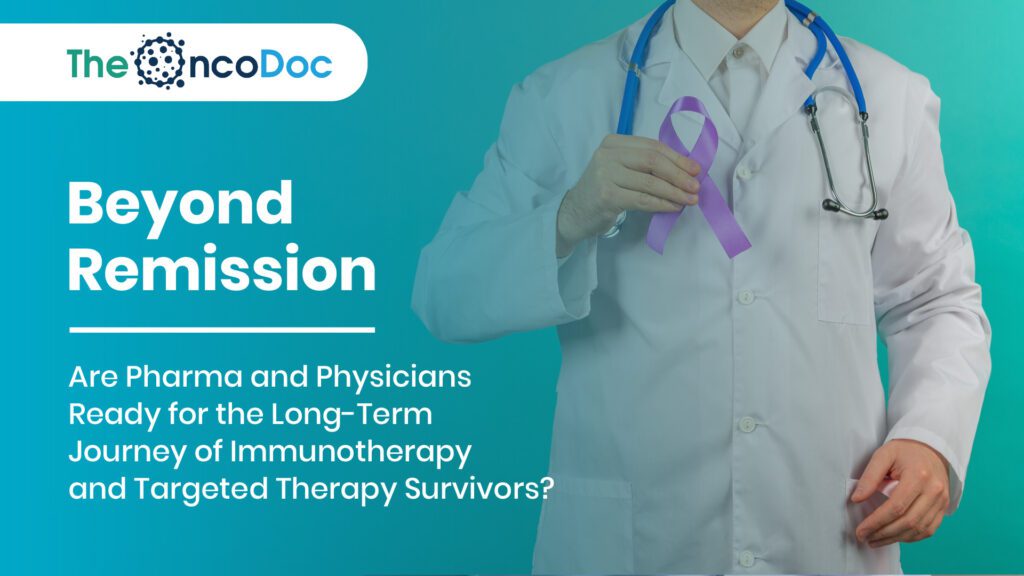 TheOncoDoc

Beyond Remission

Are Pharma and Physicians Ready for the Long-Term Journey of Immunotherapy and Targeted Therapy Survivors?